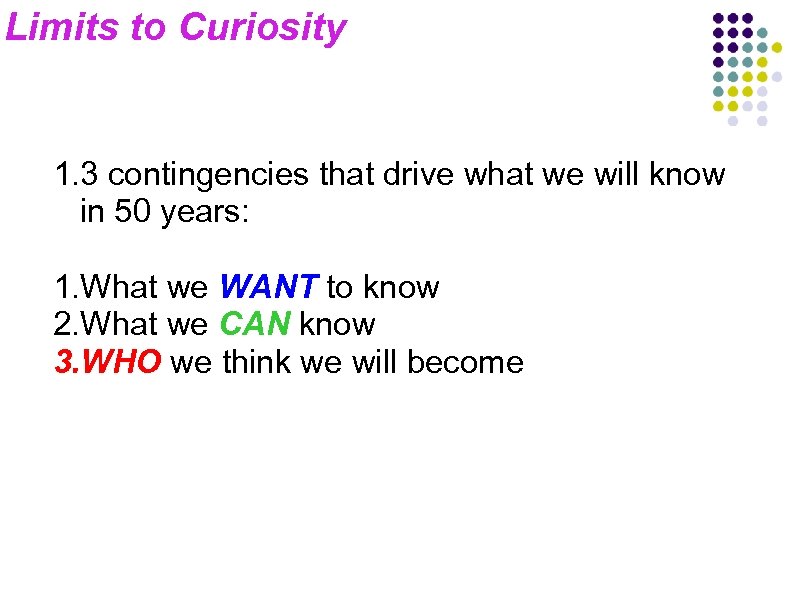 Limits to Curiosity

1.3 contingencies that drive what we will know in 50 years:

1.What we WANT to know
2.What we CAN know
3.WHO we think we will become